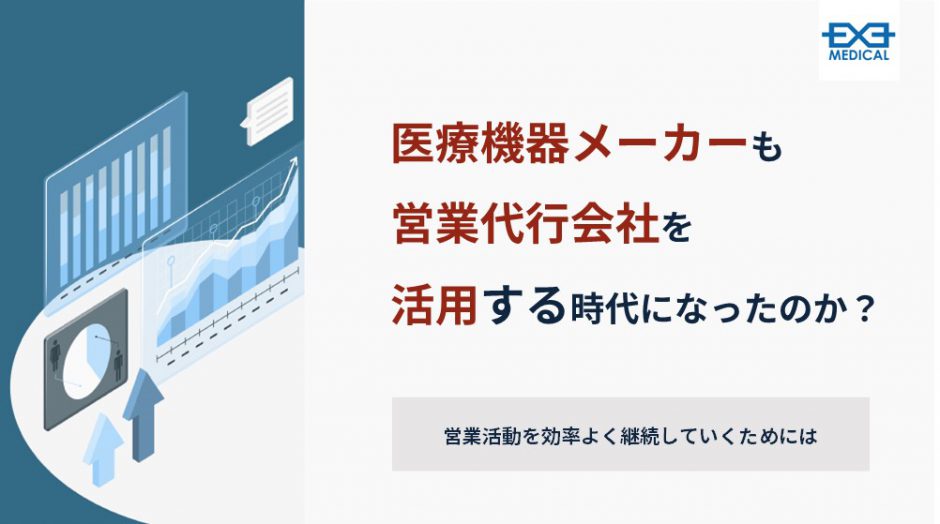 EXE MEDICAL

医療機器メーカーも
営業代行会社を
活用する時代になったのか？

営業活動を効率よく継続していくためには